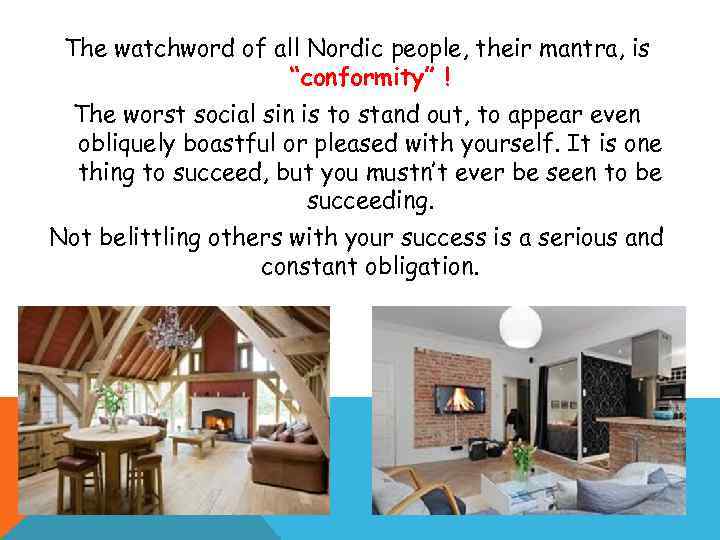 The watchword of all Nordic people, their mantra, is "conformity" !

The worst social sin is to stand out, to appear even obliquely boastful or pleased with yourself. It is one thing to succeed, but you mustn't ever be seen to be succeeding.

Not belittling others with your success is a serious and constant obligation.